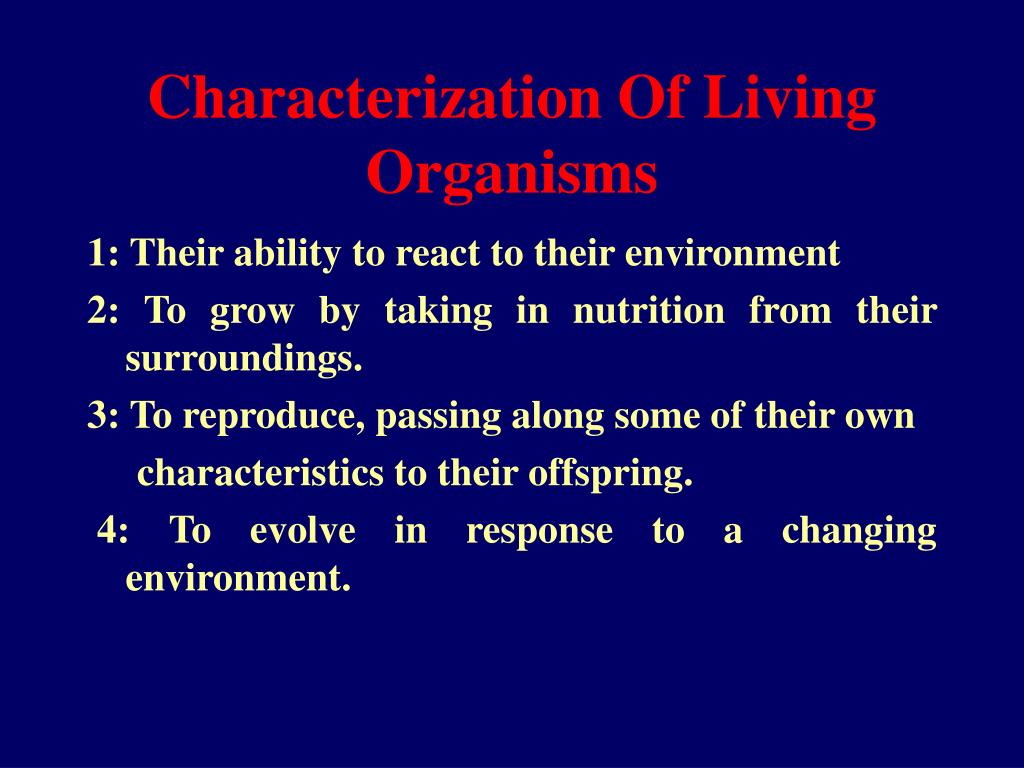 Characterization Of Living Organisms

1: Their ability to react to their environment

2: To grow by taking in nutrition from their surroundings.

3: To reproduce, passing along some of their own characteristics to their offspring.

4: To evolve in response to a changing environment.